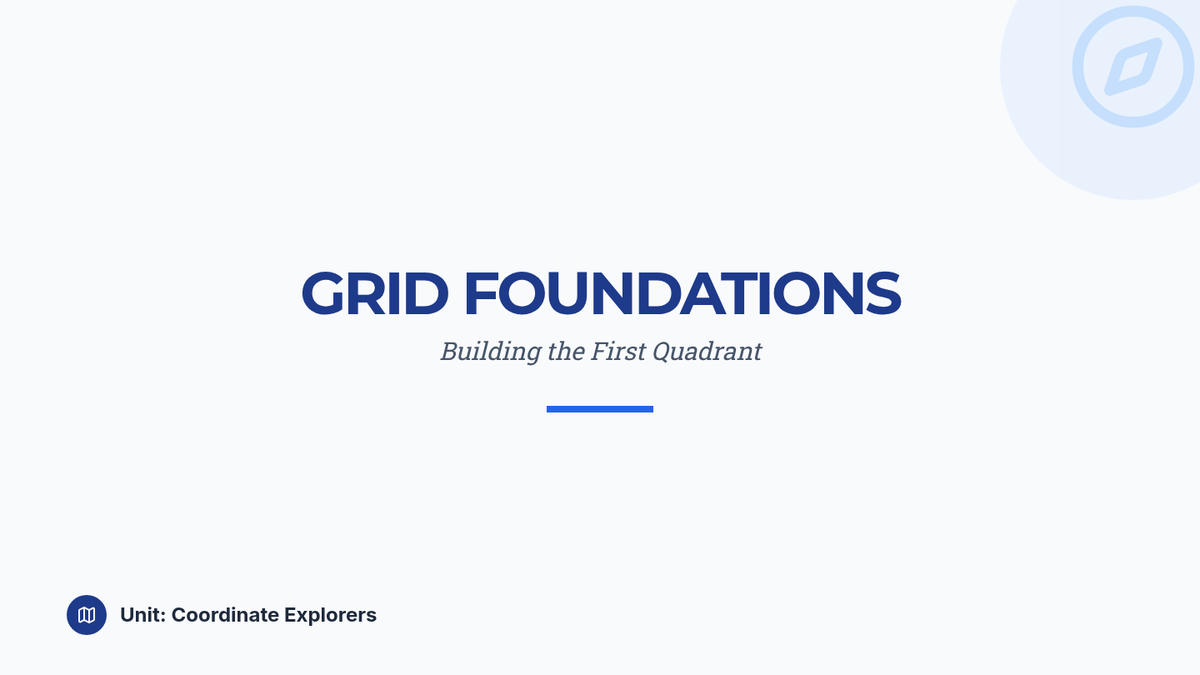 GRID FOUNDATIONS

Building the First Quadrant

Unit: Coordinate Explorers